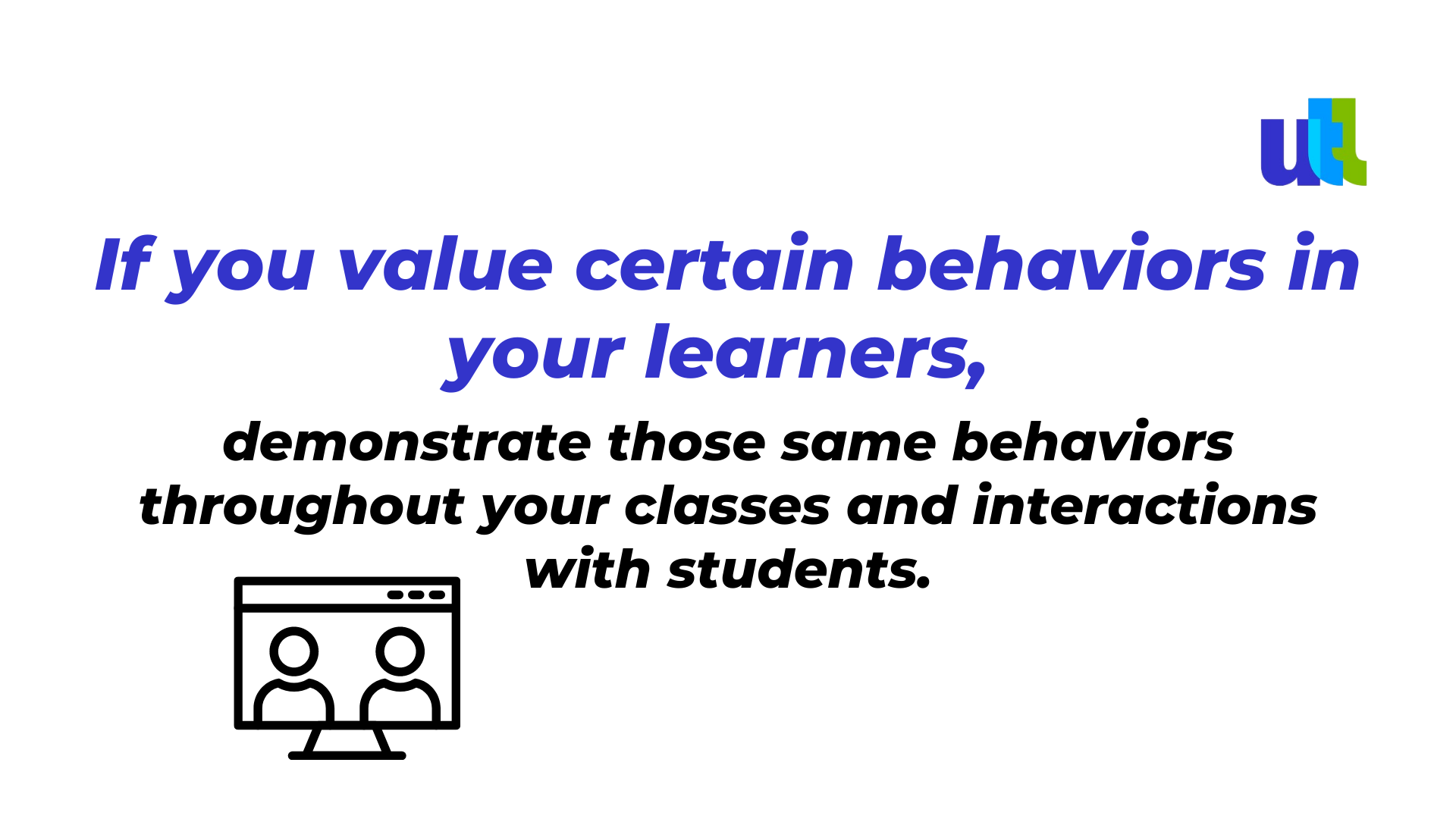 utl

If you value certain behaviors in your learners,

demonstrate those same behaviors throughout your classes and interactions with students.